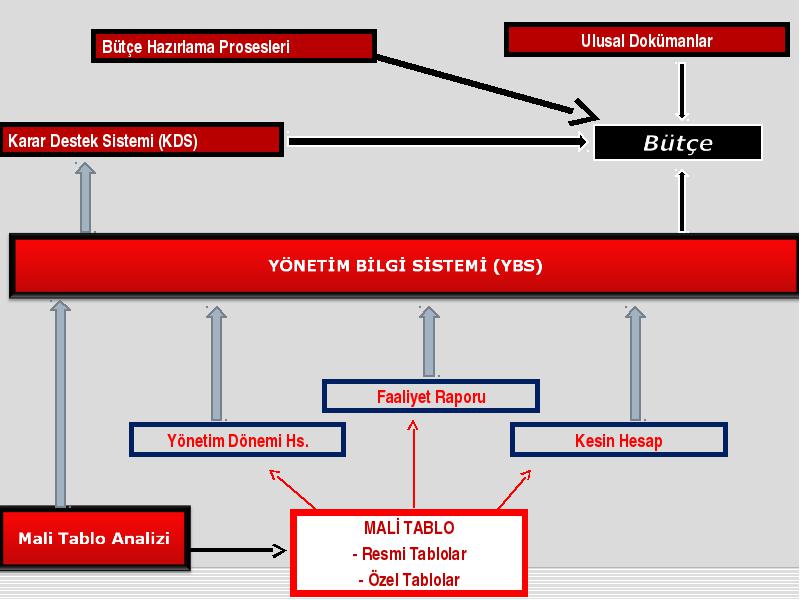 Bütçe Hazırlama Prosesleri

Ulusal Dokümanlar

Karar Destek Sistemi (KDS)

Bütçe

YÖNETİM BİLGİ SİSTEMİ (YBS)

Faaliyet Raporu

Yönetim Dönemi Hs.

Kesin Hesap

Mali Tablo Analizi

MALİ TABLO
- Resmi Tablolar
- Özel Tablolar